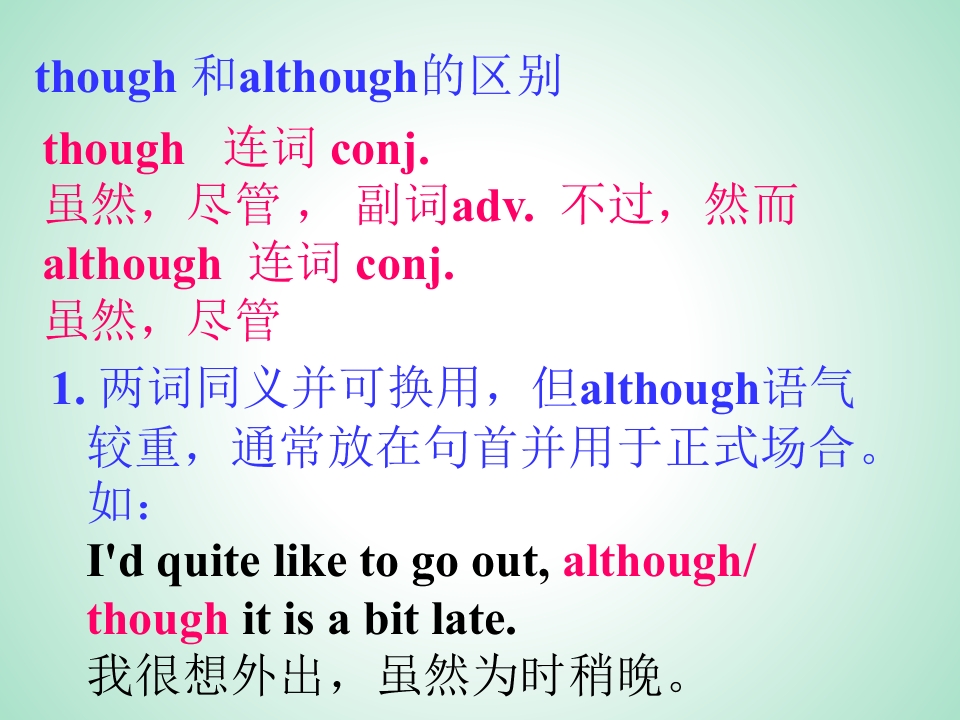 though 和although的区别

though 连词 conj.
虽然，尽管， 副词adv. 不过，然而
although 连词 conj.
虽然，尽管

1. 两词同义并可换用，但although语气较重，通常放在句首并用于正式场合。如：
I'd quite like to go out, although/ though it is a bit late.
我很想外出，虽然为时稍晚。